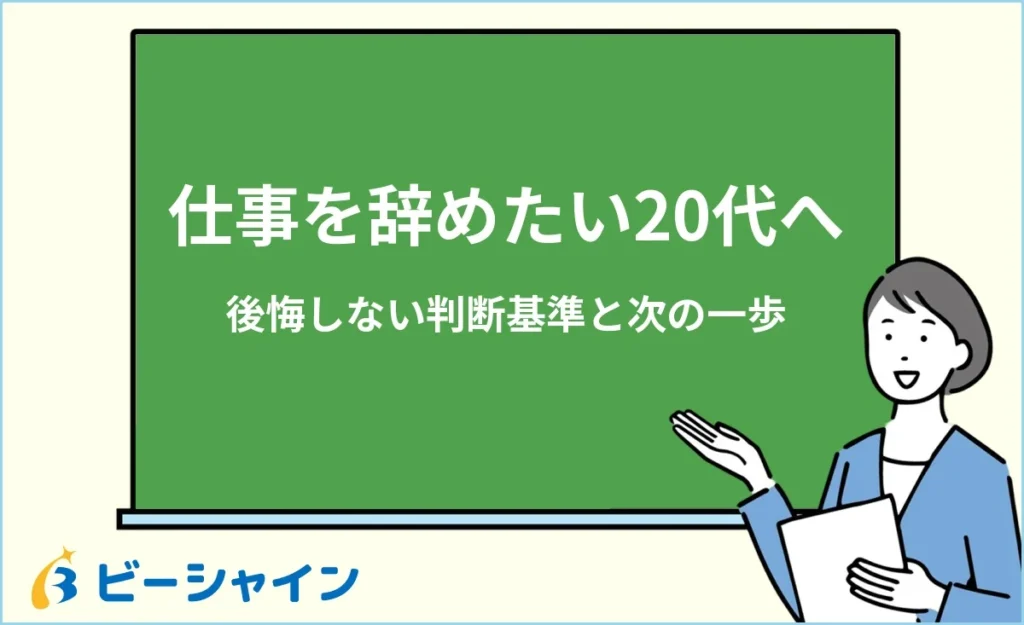 仕事を辞めたい20代へ

後悔しない判断基準と次の一歩

ビーシャイン